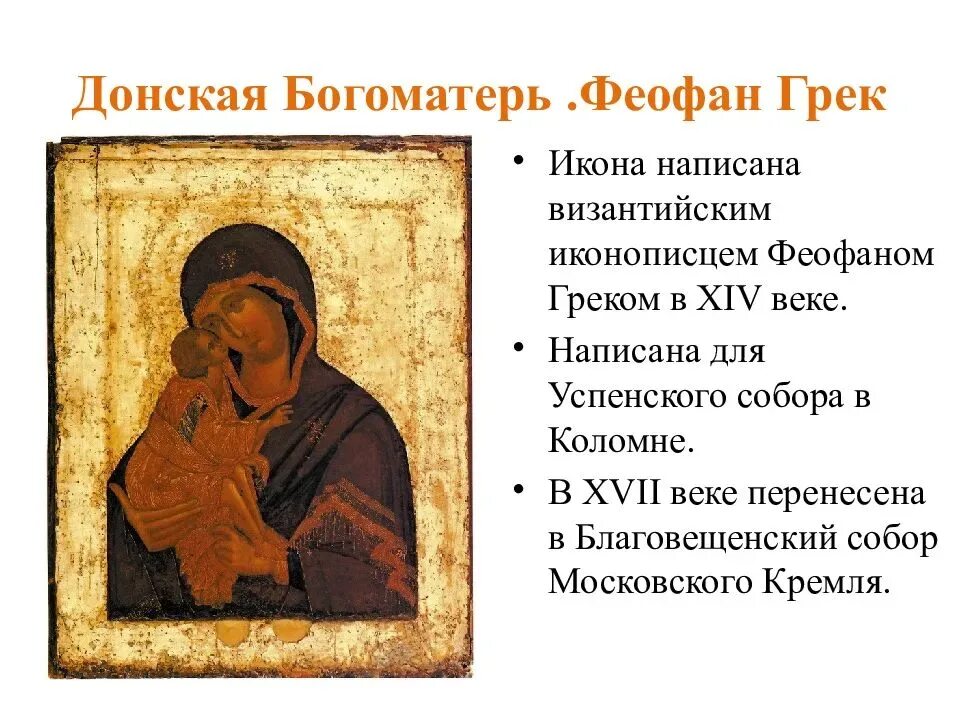 Донская Богоматерь .Феофан Грек

• Икона написана византийским иконописцем Феофаном Греком в XIV веке.
• Написана для Успенского собора в Коломне.
• В XVII веке перенесена в Благовещенский собор Московского Кремля.